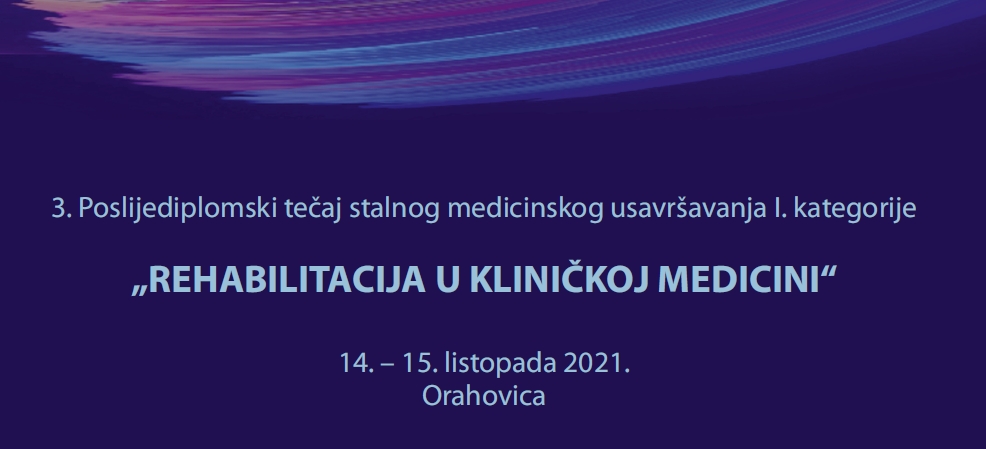 3. Poslijediplomski tečaj stalnog medicinskog usavršavanja I. kategorije

„REHABILITACIJA U KLINIČKOJ MEDICINI“

14. – 15. listopada 2021.
Orahovica